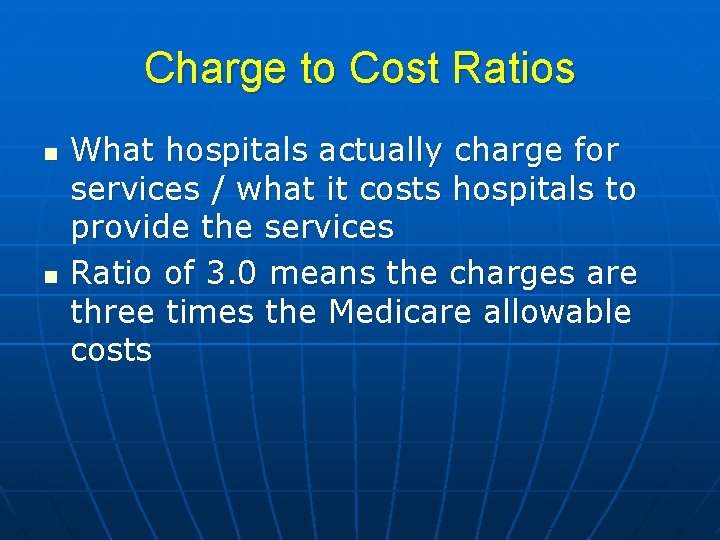 Charge to Cost Ratios

- What hospitals actually charge for services / what it costs hospitals to provide the services
- Ratio of 3.0 means the charges are three times the Medicare allowable costs